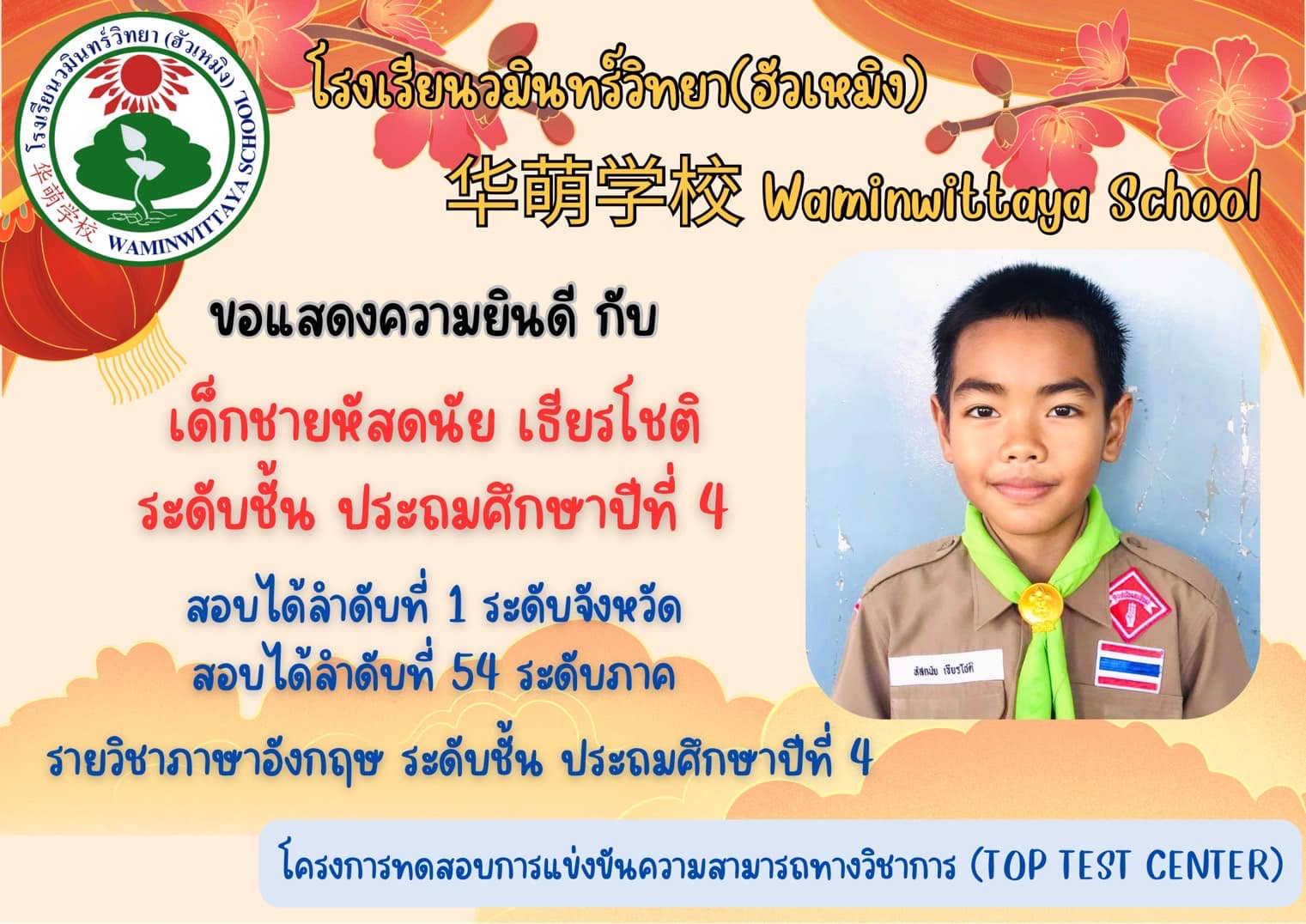 โรงเรียนวมินทร์วิทยา (ฮัวเหมิง)
华萌学校
WAMINWITTAYA SCHOOL

โรงเรียนวมินทร์วิทยา(ฮัวเหมิง)

华萌学校 Waminwittaya School

ขอแสดงความยินดี กับ

เด็กชายหัสดนัย เธียรโชติ
ระดับชั้น ประถมศึกษาปีที่ 4

สอบได้ลำดับที่ 1 ระดับจังหวัด
สอบได้ลำดับที่ 54 ระดับภาค

รายวิชาภาษาอังกฤษ ระดับชั้น ประถมศึกษาปีที่ 4

หัสดนัย เธียรโชติ

โครงการทดสอบการแข่งขันความสามารถทางวิชาการ (TOP TEST CENTER)